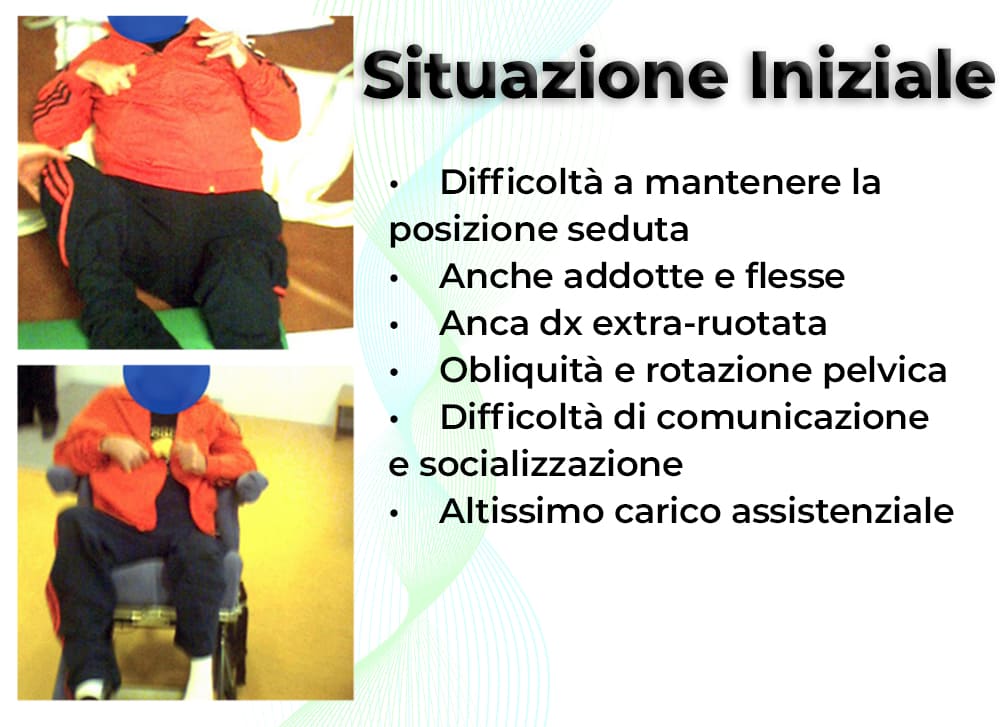 Situazione Iniziale

• Difficoltà a mantenere la posizione seduta
• Anche addotte e flesse
• Anca dx extra-ruotata
• Obliquità e rotazione pelvica
• Difficoltà di comunicazione e socializzazione
• Altissimo carico assistenziale